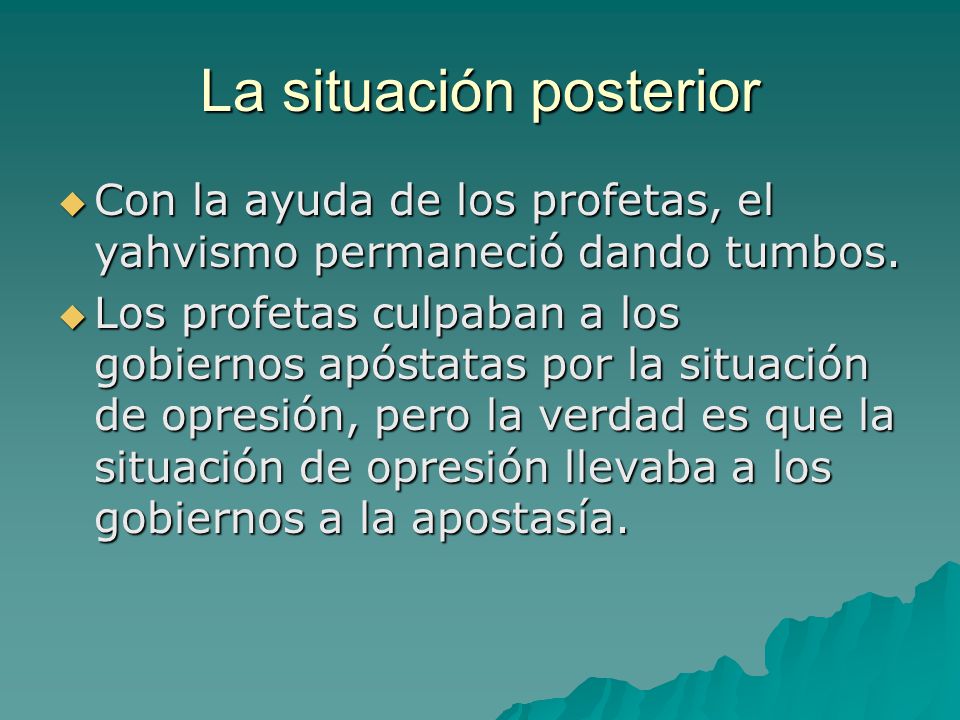 La situación posterior

◆ Con la ayuda de los profetas, el yahvismo permaneció dando tumbos.

◆ Los profetas culpaban a los gobiernos apóstatas por la situación de opresión, pero la verdad es que la situación de opresión llevaba a los gobiernos a la apostasía.